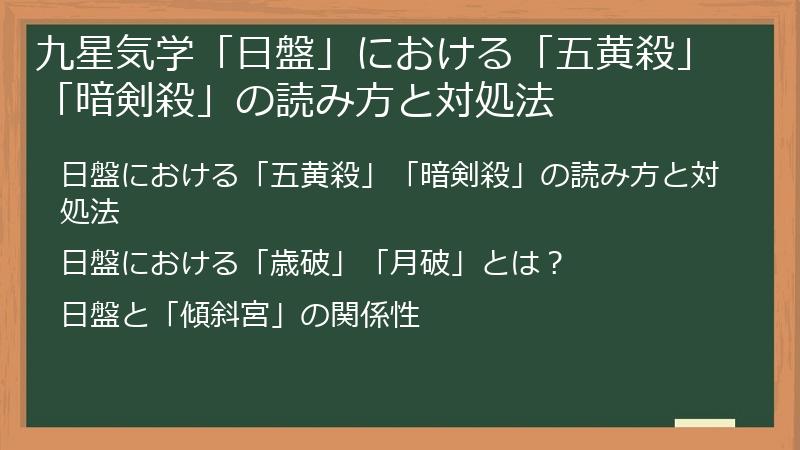 九星気学「日盤」における「五黄殺」「暗剣殺」の読み方と対処法

日盤における「五黄殺」「暗剣殺」の読み方と対処法

日盤における「歳破」「月破」とは？

日盤と「傾斜宮」の関係性